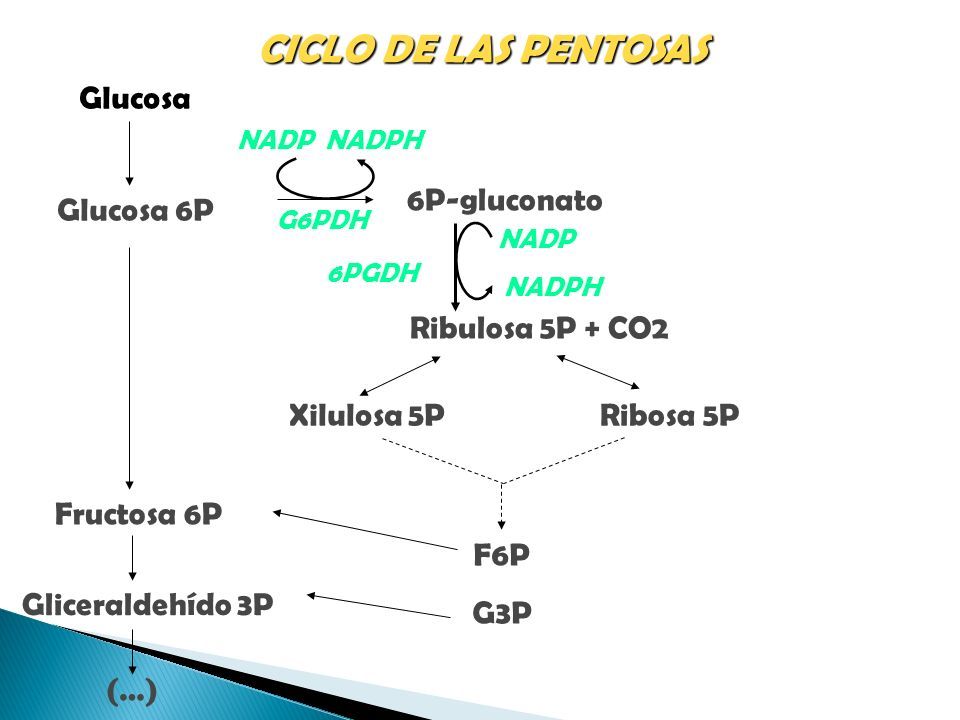 CICLO DE LAS PENTOSAS

Glucosa

NADP NADPH

Glucosa 6P

G6PDH

6P-gluconato

NADP

6PGDH

NADPH

Ribulosa 5P + CO2

Xilulosa 5P

Ribosa 5P

Fructosa 6P

F6P

Gliceraldehído 3P

G3P

(...)